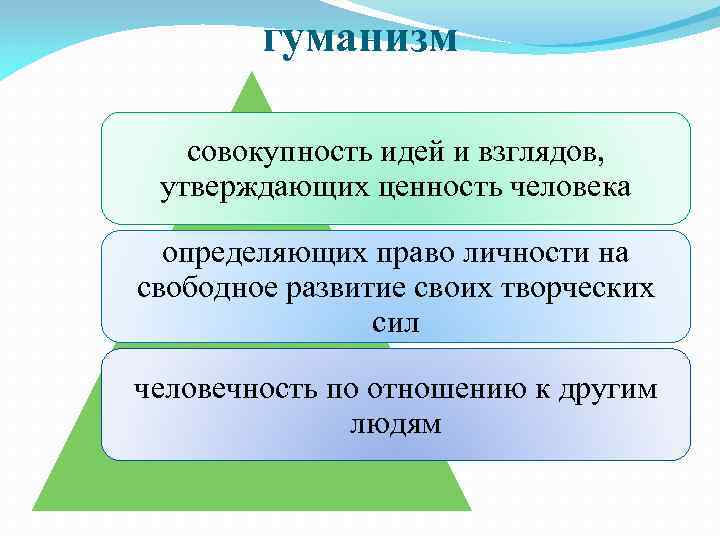 гуманизм

совокупность идей и взглядов, утверждающих ценность человека

определяющих право личности на свободное развитие своих творческих сил

человечность по отношению к другим людям